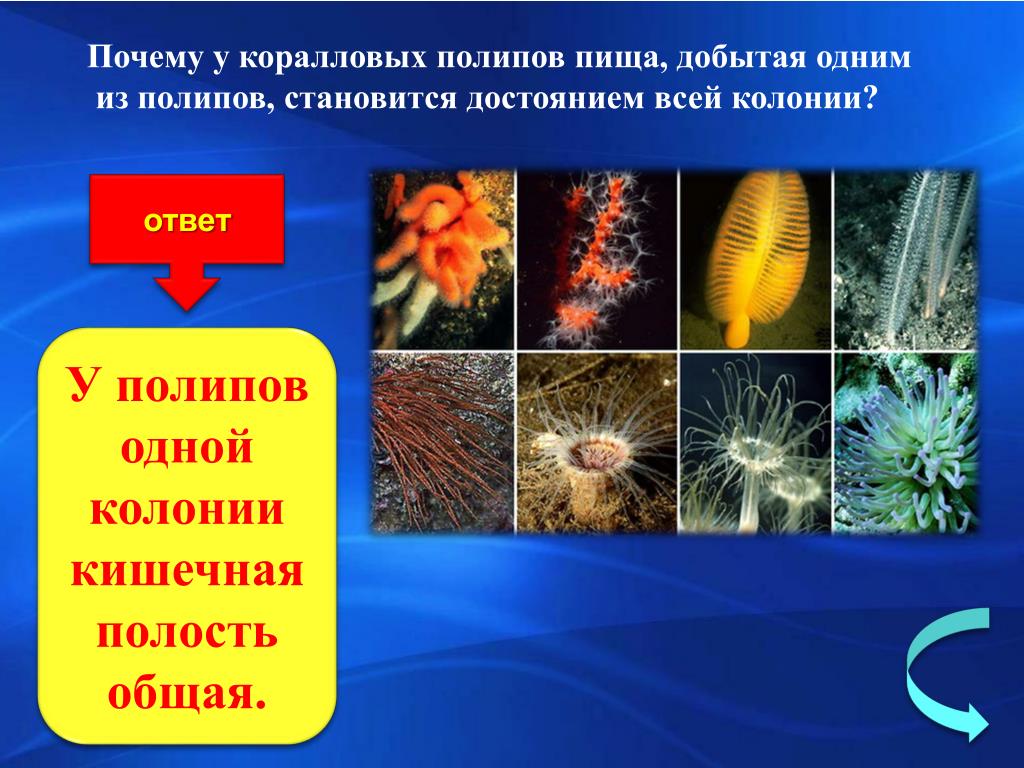 Почему у коралловых полипов пища, добытая одним из полипов, становится достоянием всей колонии?

ответ

У полипов одной колонии кишечная полость общая.